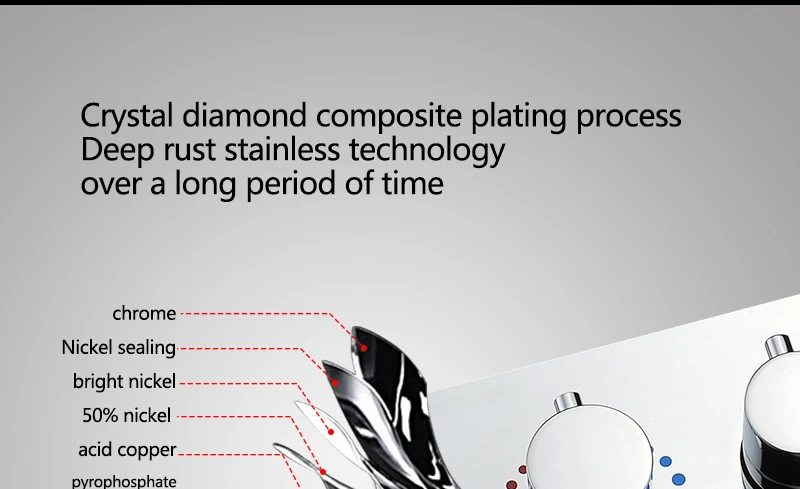 Crystal diamond composite plating process
Deep rust stainless technology
over a long period of time

chrome
Nickel sealing
bright nickel
50% nickel
acid copper
pyrophosphate